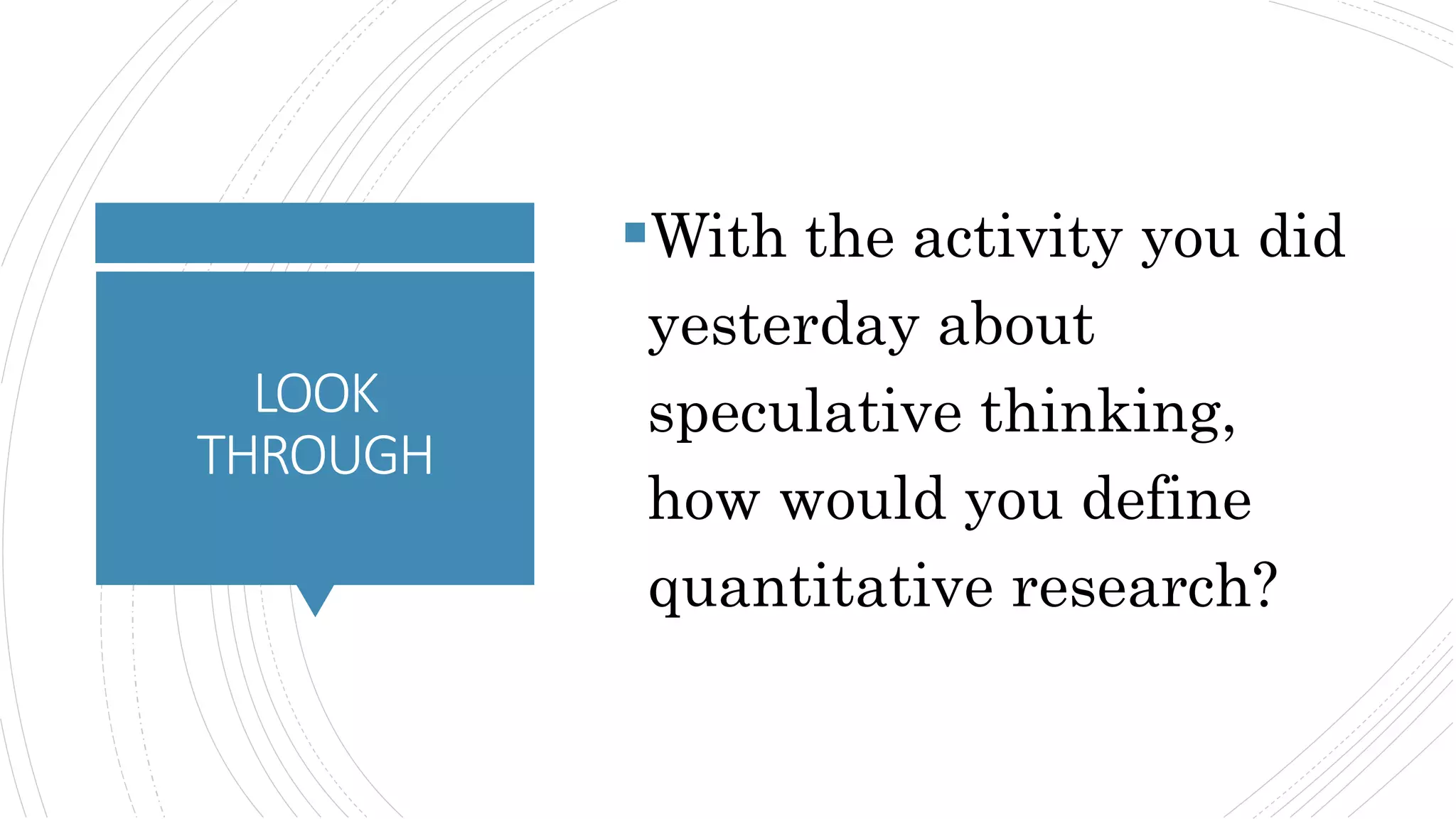 LOOK THROUGH

▪ With the activity you did yesterday about speculative thinking, how would you define quantitative research?